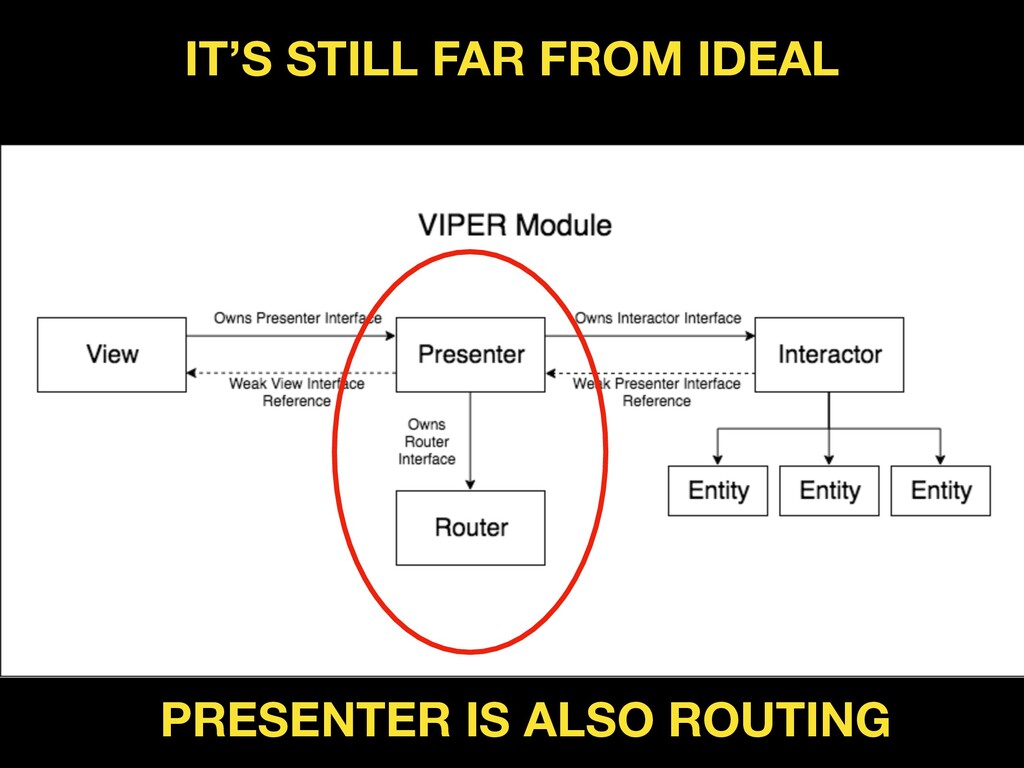 IT'S STILL FAR FROM IDEAL

VIPER Module

View

Owns Presenter Interface

Weak View Interface Reference

Presenter

Owns Interactor Interface

Weak Presenter Interface Reference

Interactor

Owns Router Interface

Router

Entity

Entity

Entity

PRESENTER IS ALSO ROUTING